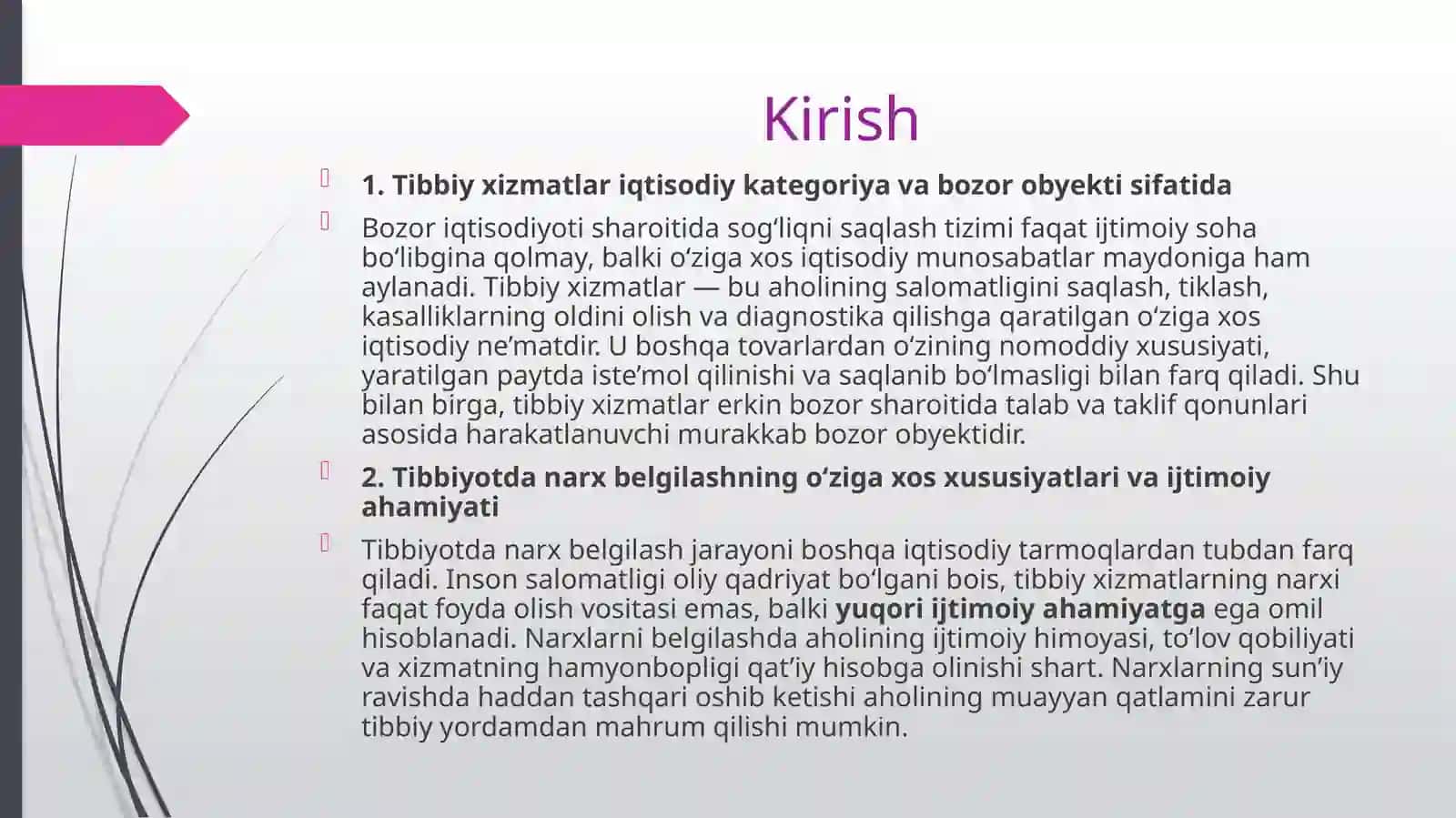 Kirish

1. Tibbiy xizmatlar iqtisodiy kategoriya va bozor obyekti sifatida

Bozor iqtisodiyoti sharoitida sog‘liqni saqlash tizimi faqat ijtimoiy soha bo‘libgina qolmay, balki o‘ziga xos iqtisodiy munosabatlar maydoniga ham aylanadi. Tibbiy xizmatlar — bu aholining salomatligini saqlash, tiklash, kasalliklarning oldini olish va diagnostika qilishga qaratilgan o‘ziga xos iqtisodiy ne’matdir. U boshqa tovarlardan o‘zining nomoddiy xususiyati, yaratilgan paytda iste’mol qilinishi va saqlanib bo‘lmasligi bilan farq qiladi. Shu bilan birga, tibbiy xizmatlar erkin bozor sharoitida talab va taklif qonunlari asosida harakatlanuvchi murakkab bozor obyektidir.

2. Tibbiyotda narx belgilashning o‘ziga xos xususiyatlari va ijtimoiy ahamiyati

Tibbiyotda narx belgilash jarayoni boshqa iqtisodiy tarmoqlardan tubdan farq qiladi. Inson salomatligi oliy qadriyat bo‘lgani bois, tibbiy xizmatlarning narxi faqat foyda olish vositasi emas, balki yuqori ijtimoiy ahamiyatga ega omil hisoblanadi. Narxlarni belgilashda aholining ijtimoiy himoyasi, to‘lov qobiliyati va xizmatning hamyonbopligi qat’iy hisobga olinishi shart. Narxlarning sun’iy ravishda haddan tashqari oshib ketishi aholining muayyan qatlamini zarur tibbiy yordamdan mahrum qilishi mumkin.